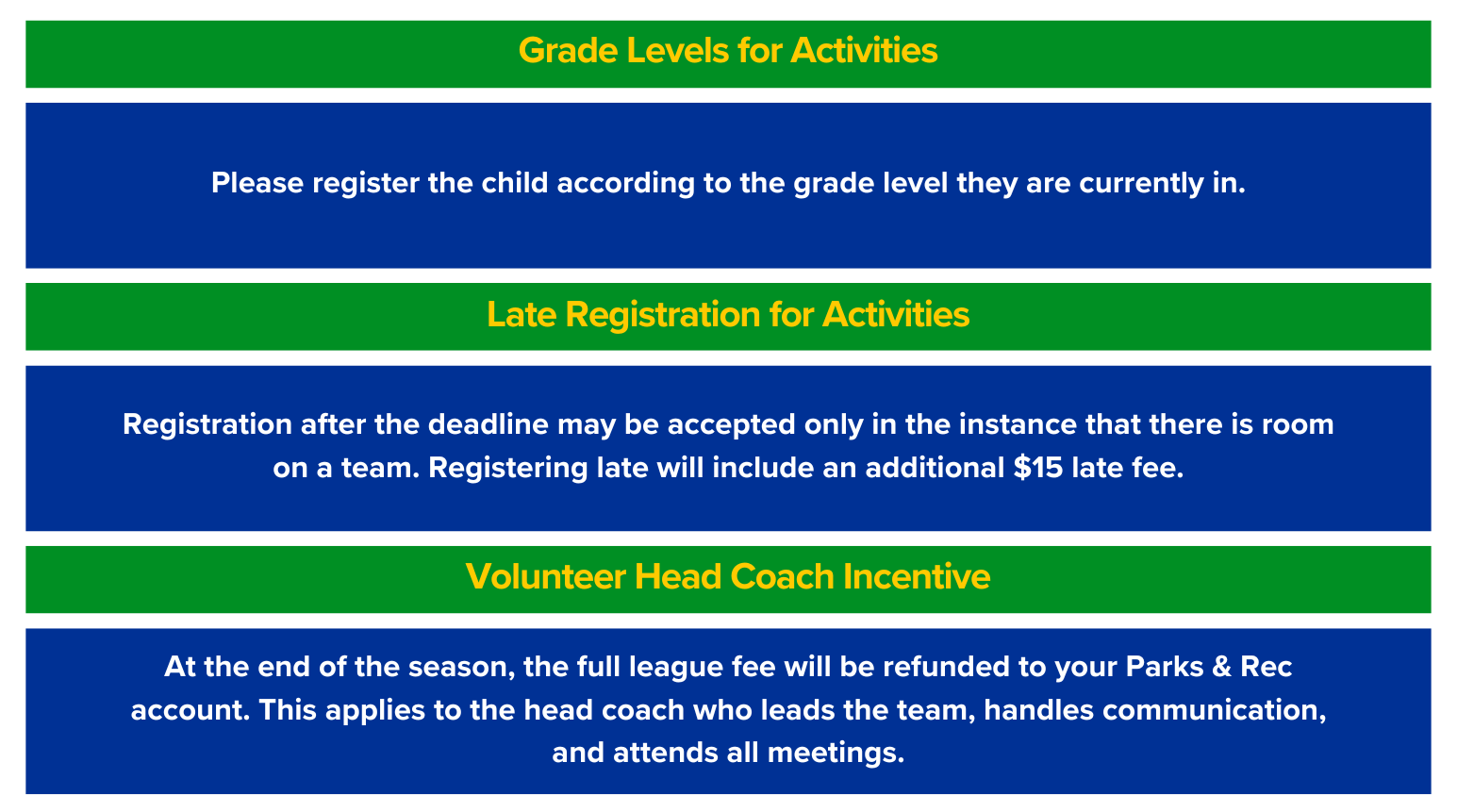 Grade Levels for Activities

Please register the child according to the grade level they are currently in.

Late Registration for Activities

Registration after the deadline may be accepted only in the instance that there is room on a team. Registering late will include an additional \$15 late fee.

Volunteer Head Coach Incentive

At the end of the season, the full league fee will be refunded to your Parks & Rec account. This applies to the head coach who leads the team, handles communication, and attends all meetings.